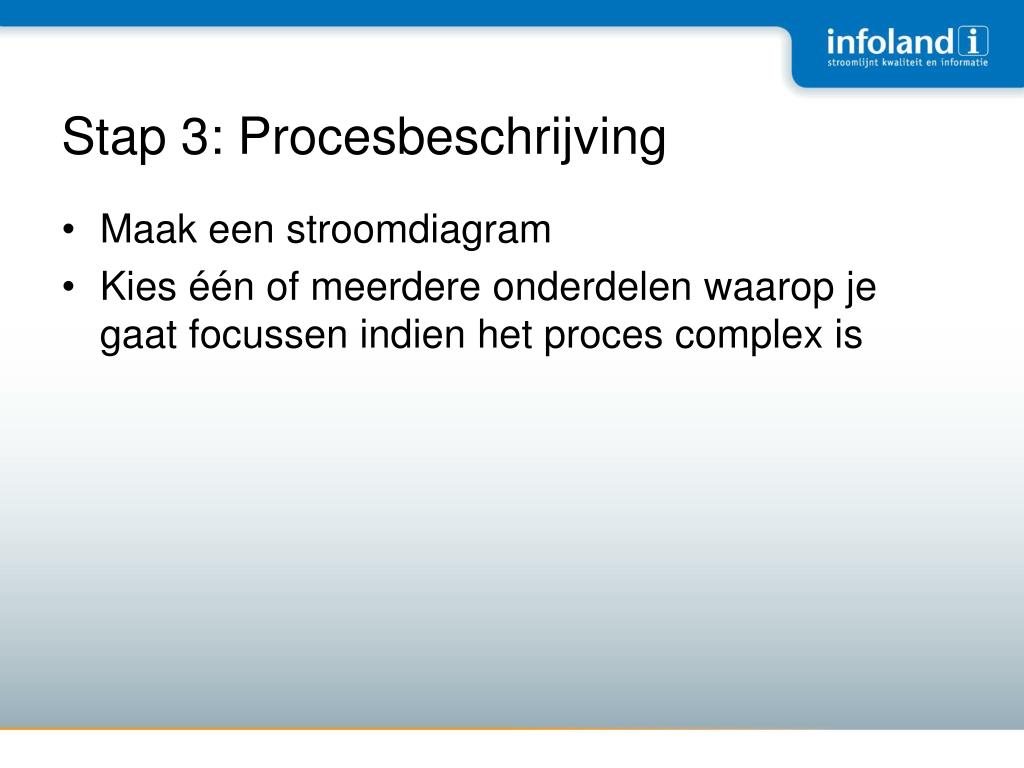 infoland i
stroomlijnt kwaliteit en informatie

Stap 3: Procesbeschrijving

• Maak een stroomdiagram
• Kies één of meerdere onderdelen waarop je gaat focussen indien het proces complex is